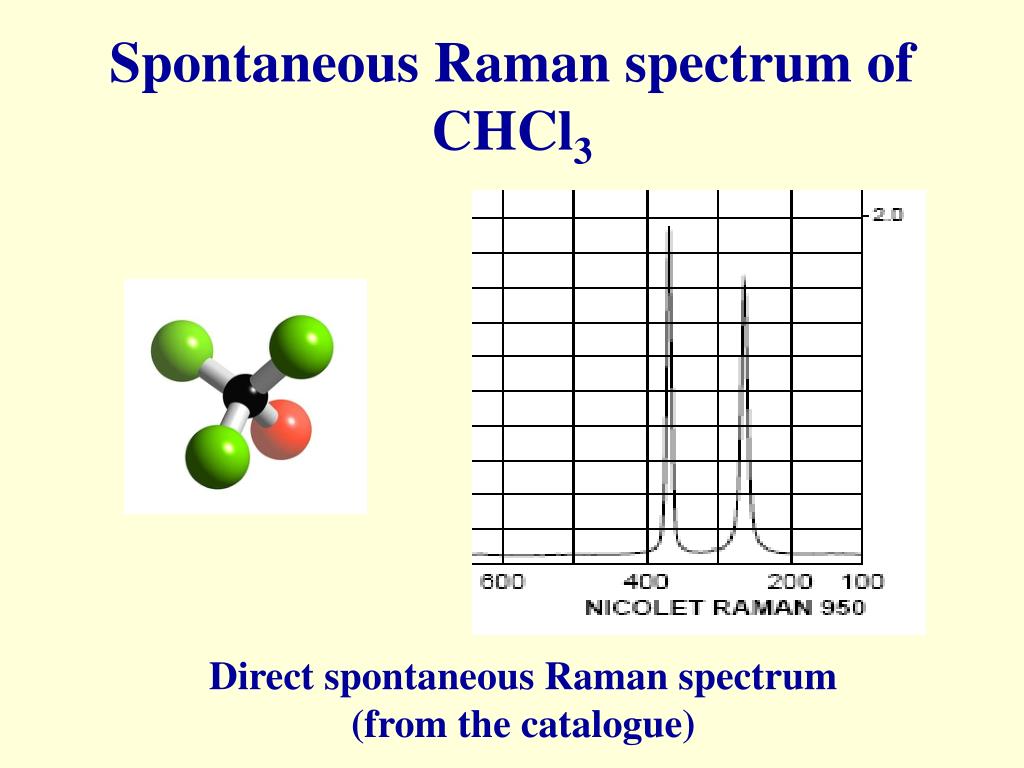 Spontaneous Raman spectrum of $CHCl_3$

2.0

600 400 200 100

NICOLET RAMAN 950

Direct spontaneous Raman spectrum
(from the catalogue)